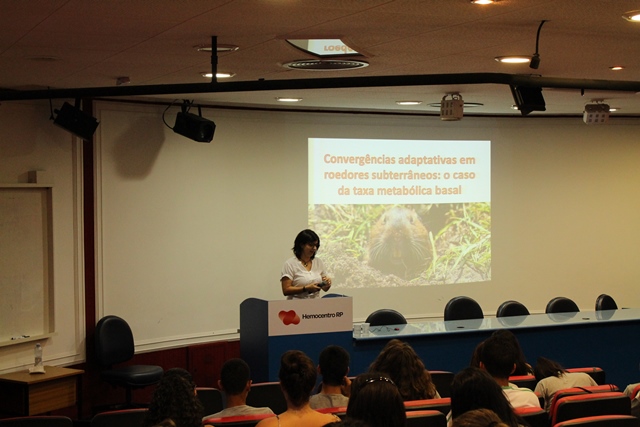 Convergências adaptativas em roedores subterrâneos: o caso da taxa metabólica basal

Hemocentro RP